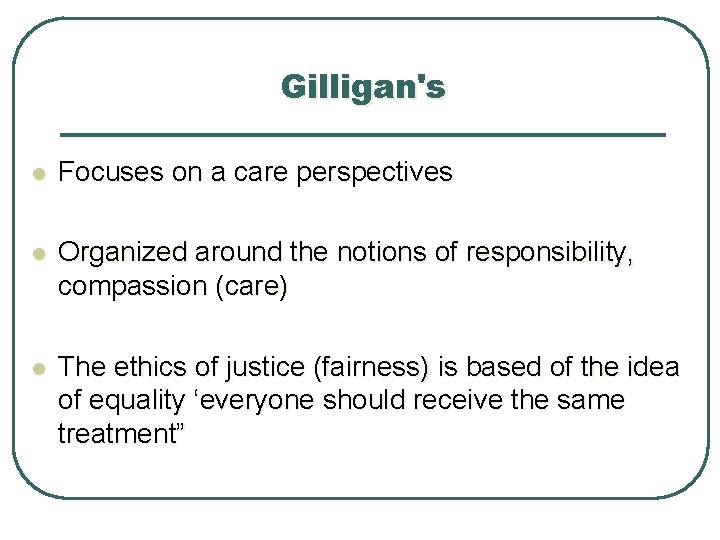 Gilligan's

Focuses on a care perspectives

Organized around the notions of responsibility, compassion (care)

The ethics of justice (fairness) is based of the idea of equality ‘everyone should receive the same treatment”